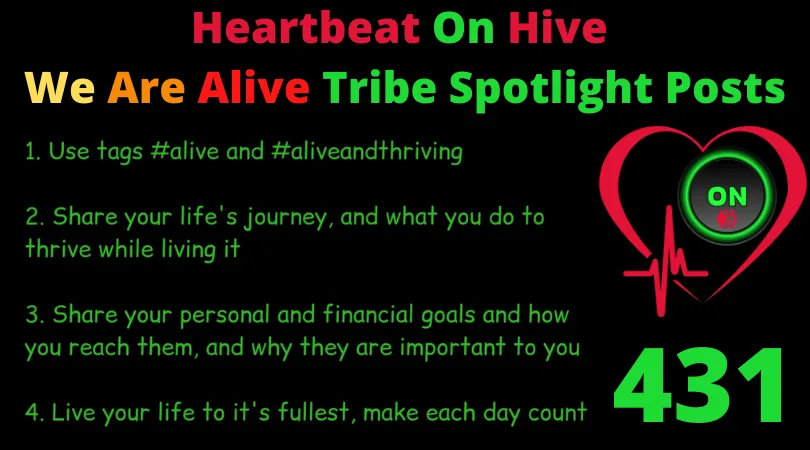 Heartbeat On Hive
We Are Alive Tribe Spotlight Posts

1. Use tags #alive and #aliveandthriving

2. Share your life's journey, and what you do to thrive while living it

3. Share your personal and financial goals and how you reach them, and why they are important to you

4. Live your life to it's fullest, make each day count

ON

431